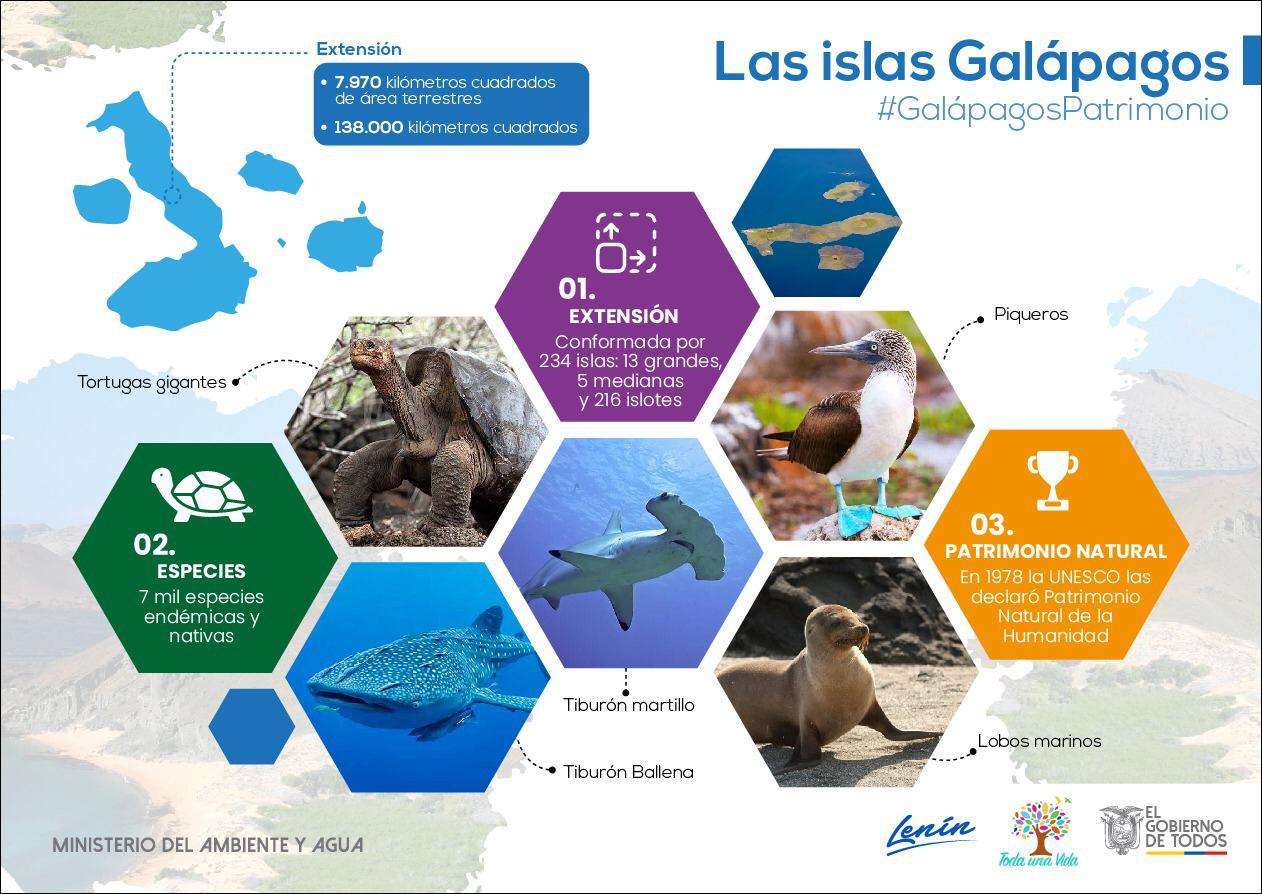 Las islas Galápagos
#GalápagosPatrimonio

Extensión
• 7.970 kilómetros cuadrados de área terrestres
• 138.000 kilómetros cuadrados

01.
EXTENSIÓN
Conformada por 234 islas: 13 grandes, 5 medianas y 216 islotes

Piqueros

Tortugas gigantes

02.
ESPECIES
7 mil especies endémicas y nativas

03.
PATRIMONIO NATURAL
En 1978 la UNESCO las declaró Patrimonio Natural de la Humanidad

Tiburón martillo

Tiburón Ballena

Lobos marinos

MINISTERIO DEL AMBIENTE Y AGUA

Lenín

Toda una Vida

EL GOBIERNO DE TODOS